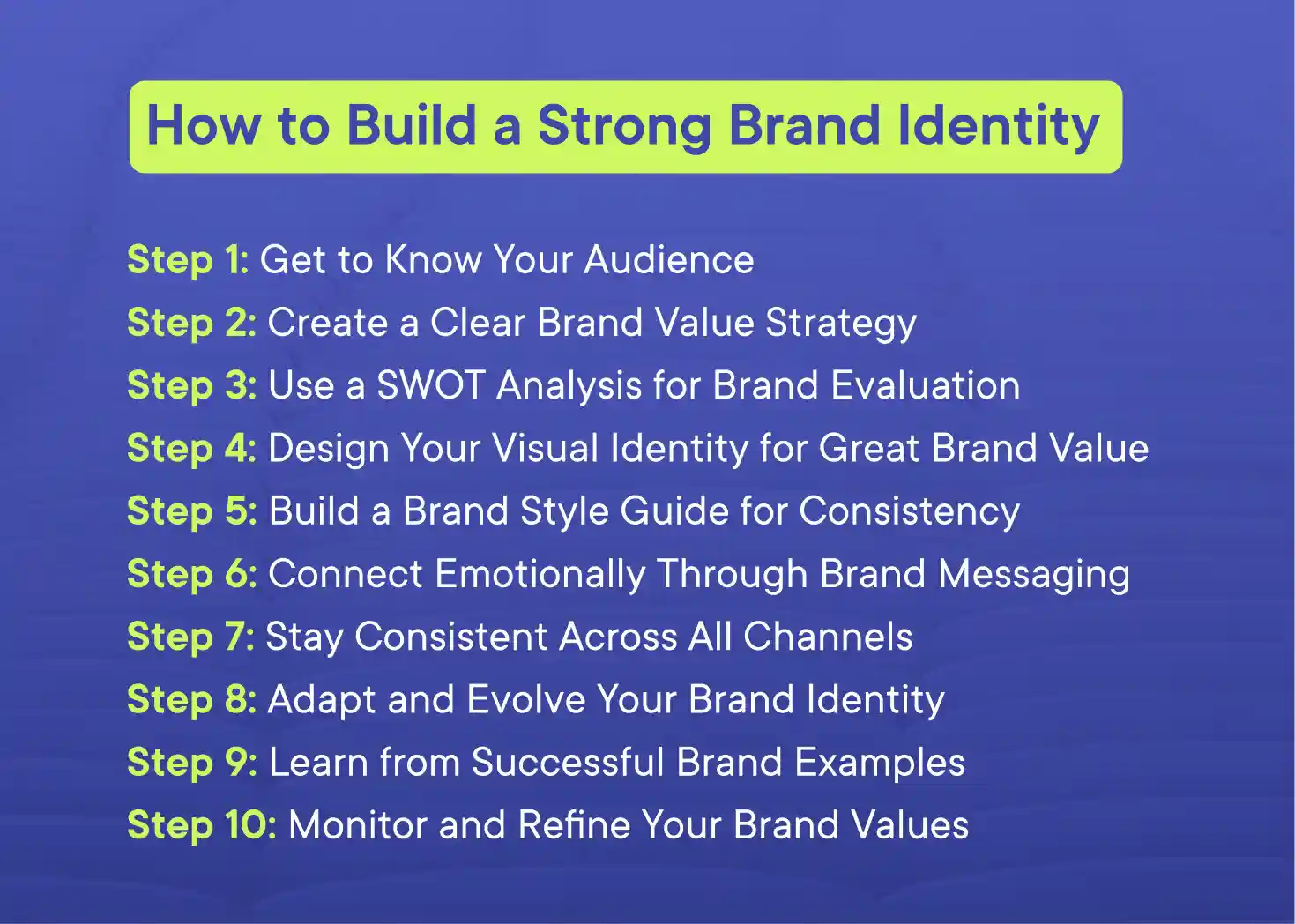 How to Build a Strong Brand Identity

Step 1: Get to Know Your Audience
Step 2: Create a Clear Brand Value Strategy
Step 3: Use a SWOT Analysis for Brand Evaluation
Step 4: Design Your Visual Identity for Great Brand Value
Step 5: Build a Brand Style Guide for Consistency
Step 6: Connect Emotionally Through Brand Messaging
Step 7: Stay Consistent Across All Channels
Step 8: Adapt and Evolve Your Brand Identity
Step 9: Learn from Successful Brand Examples
Step 10: Monitor and Refine Your Brand Values